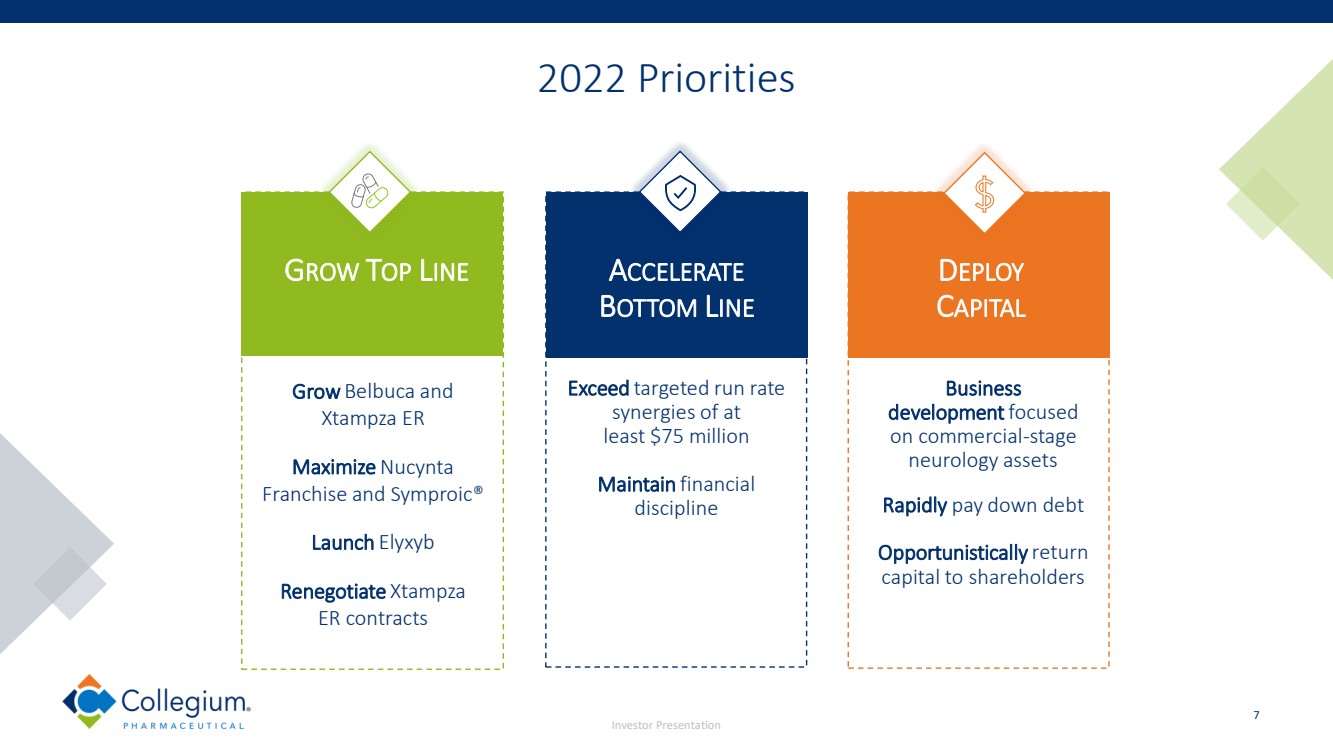 2022 Priorities

GROW TOP LINE

Grow Belbuca and Xtampza ER

Maximize Nucynta Franchise and Symproic®

Launch Elyxyb

Renegotiate Xtampza ER contracts

ACCELERATE BOTTOM LINE

Exceed targeted run rate synergies of at least $75 million

Maintain financial discipline

DEPLOY CAPITAL

Business development focused on commercial-stage neurology assets

Rapidly pay down debt

Opportunistically return capital to shareholders

Collegium. PHARMACEUTICAL

Investor Presentation

7